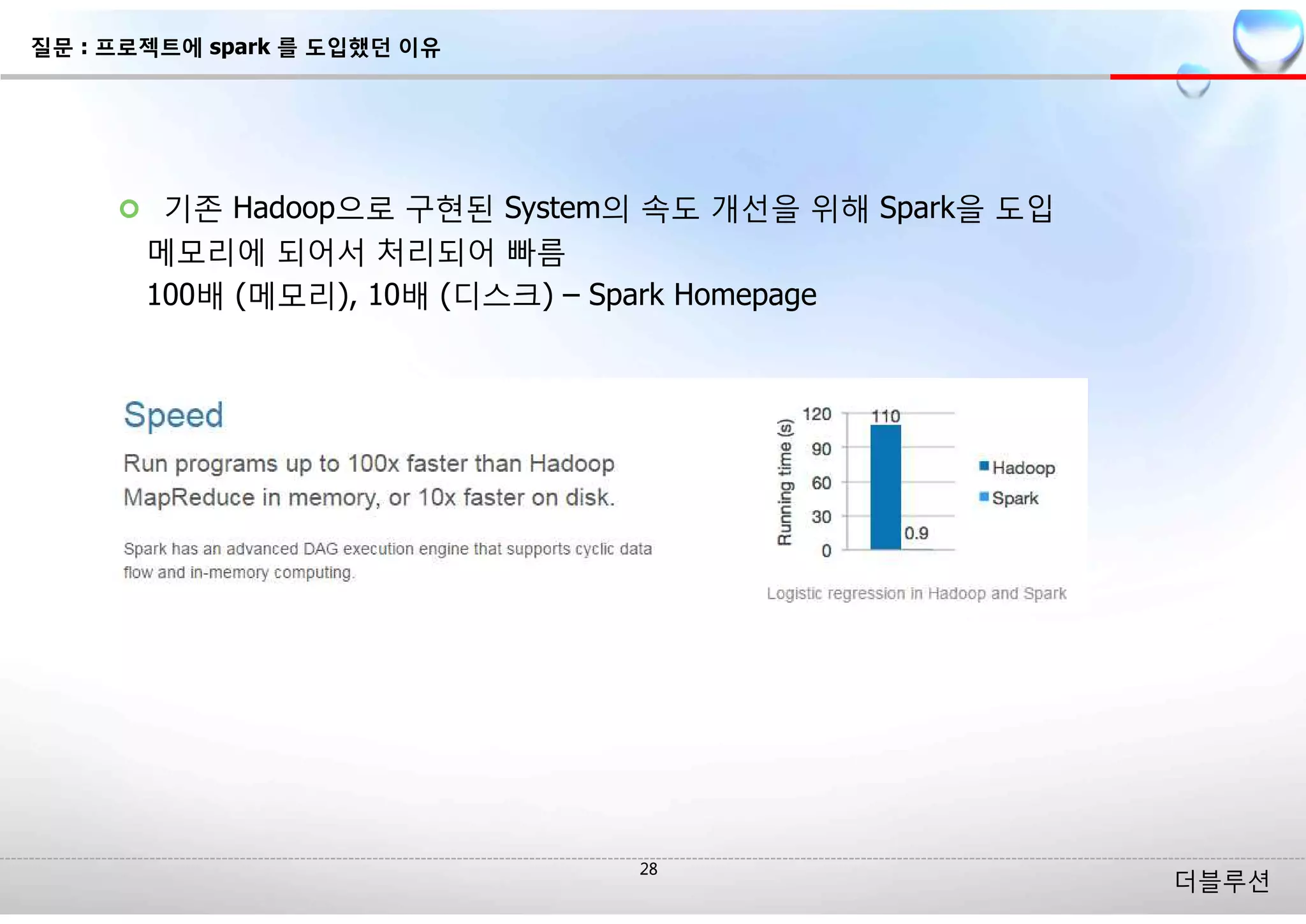 질문 : 프로젝트에 spark 를 도입했던 이유

기존 Hadoop으로 구현된 System의 속도 개선을 위해 Spark을 도입
메모리에 되어서 처리되어 빠름
100배 (메모리), 10배 (디스크) – Spark Homepage

Speed

Run programs up to 100x faster than Hadoop MapReduce in memory, or 10x faster on disk.

Spark has an advanced DAG execution engine that supports cyclic data flow and in-memory computing.

Running time (s)
120
90
60
30
0
110
0.9
Hadoop
Spark

Logistic regression in Hadoop and Spark

28

더블루션